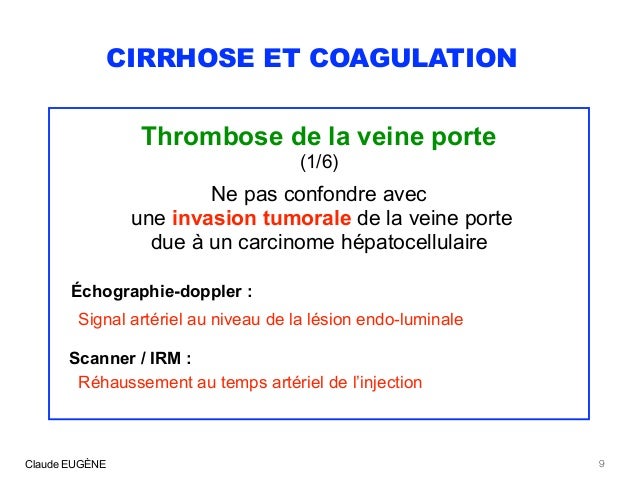 CIRRHOSE ET COAGULATION

Thrombose de la veine porte
(1/6)

Ne pas confondre avec une invasion tumorale de la veine porte due à un carcinome hépatocellulaire

Échographie-doppler :

Signal artériel au niveau de la lésion endo-luminale

Scanner / IRM :

Réhaussement au temps artériel de l'injection

Claude EUGÈNE

9